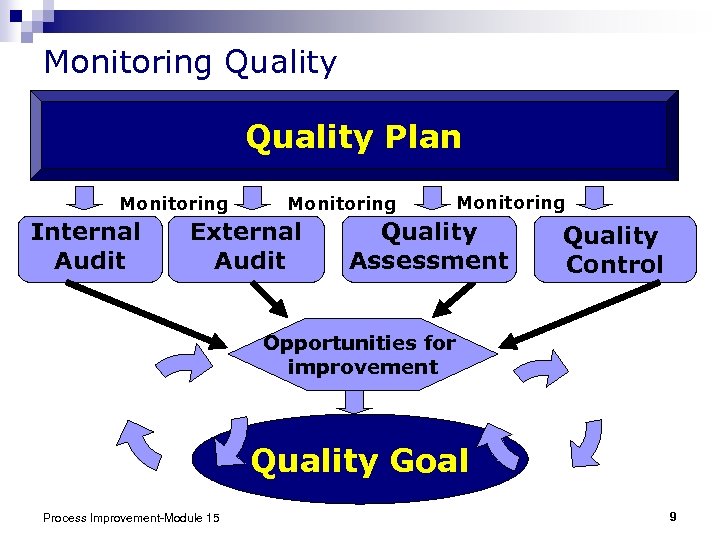 Monitoring Quality

Quality Plan

Monitoring

Monitoring

Monitoring

Internal Audit

External Audit

Quality Assessment

Quality Control

Opportunities for improvement

Quality Goal

Process Improvement-Module 15

9